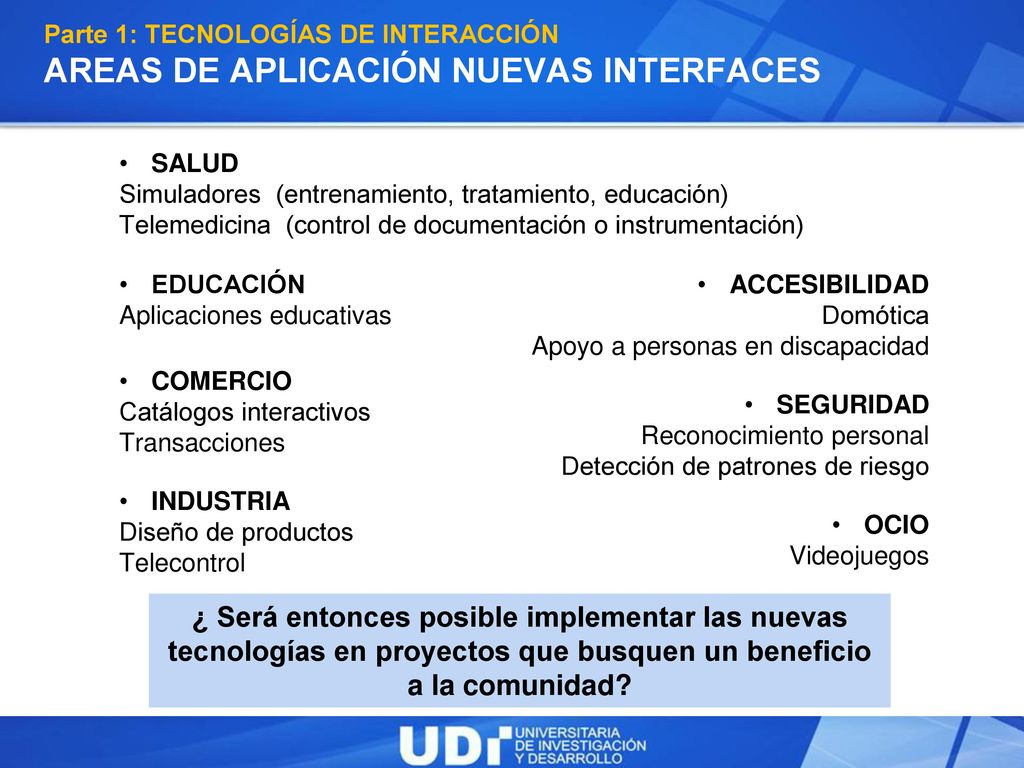 Parte 1: TECNOLOGÍAS DE INTERACCIÓN
AREAS DE APLICACIÓN NUEVAS INTERFACES

• SALUD
Simuladores (entrenamiento, tratamiento, educación)
Telemedicina (control de documentación o instrumentación)

• EDUCACIÓN
Aplicaciones educativas

• COMERCIO
Catálogos interactivos
Transacciones

• INDUSTRIA
Diseño de productos
Telecontrol

• ACCESIBILIDAD
Domótica
Apoyo a personas en discapacidad

• SEGURIDAD
Reconocimiento personal
Detección de patrones de riesgo

• OCIO
Videojuegos

¿ Será entonces posible implementar las nuevas tecnologías en proyectos que busquen un beneficio a la comunidad?

UDI UNIVERSITARIA DE INVESTIGACIÓN Y DESARROLLO